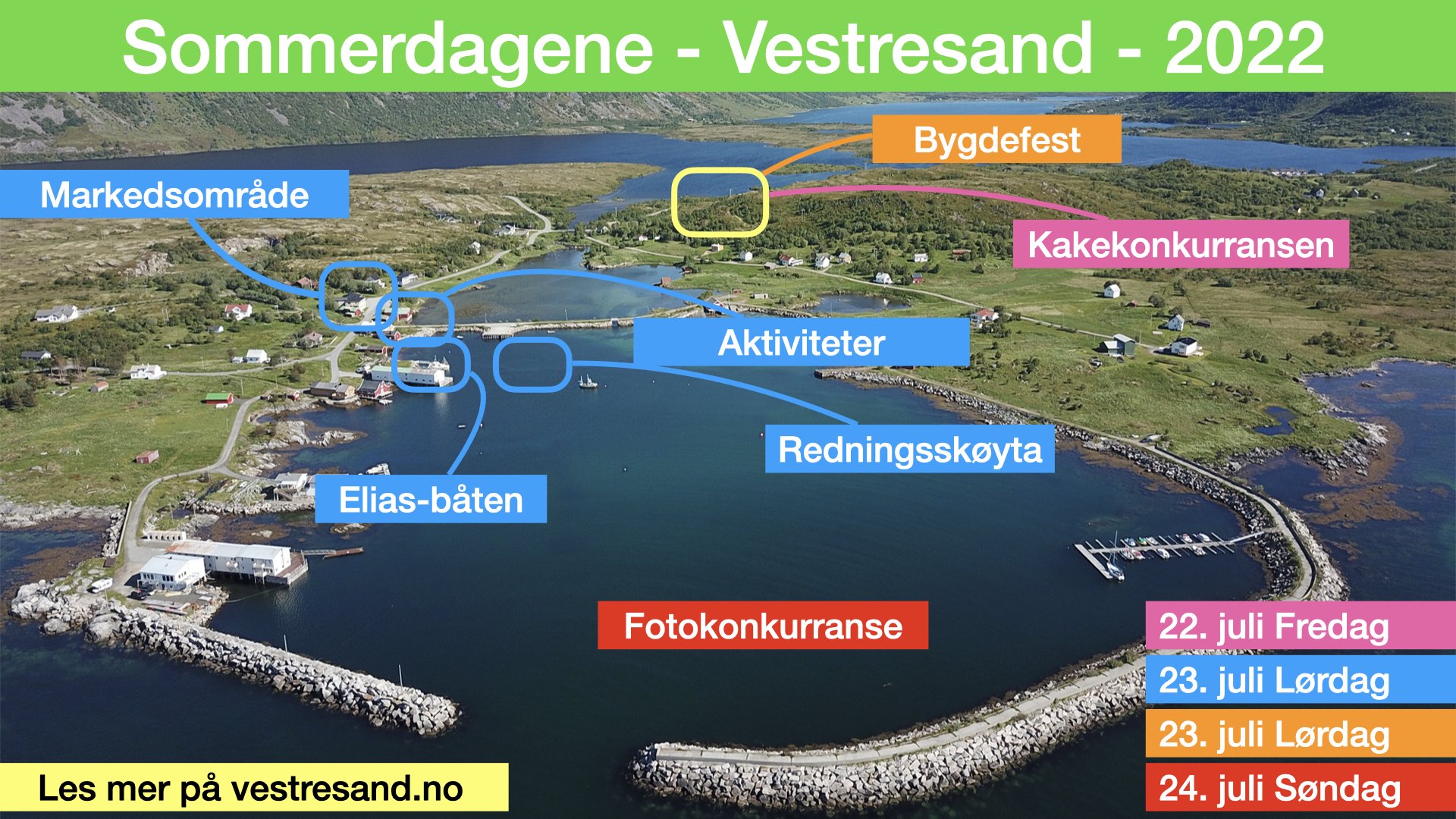 Sommerdagene - Vestresand - 2022

Bygdefest

Markedsområde

Kakekonkurransen

Aktiviteter

Redningsskøyta

Elias-båten

Fotokonkurranse

22. juli Fredag

23. juli Lørdag

23. juli Lørdag

24. juli Søndag

Les mer på vestresand.no